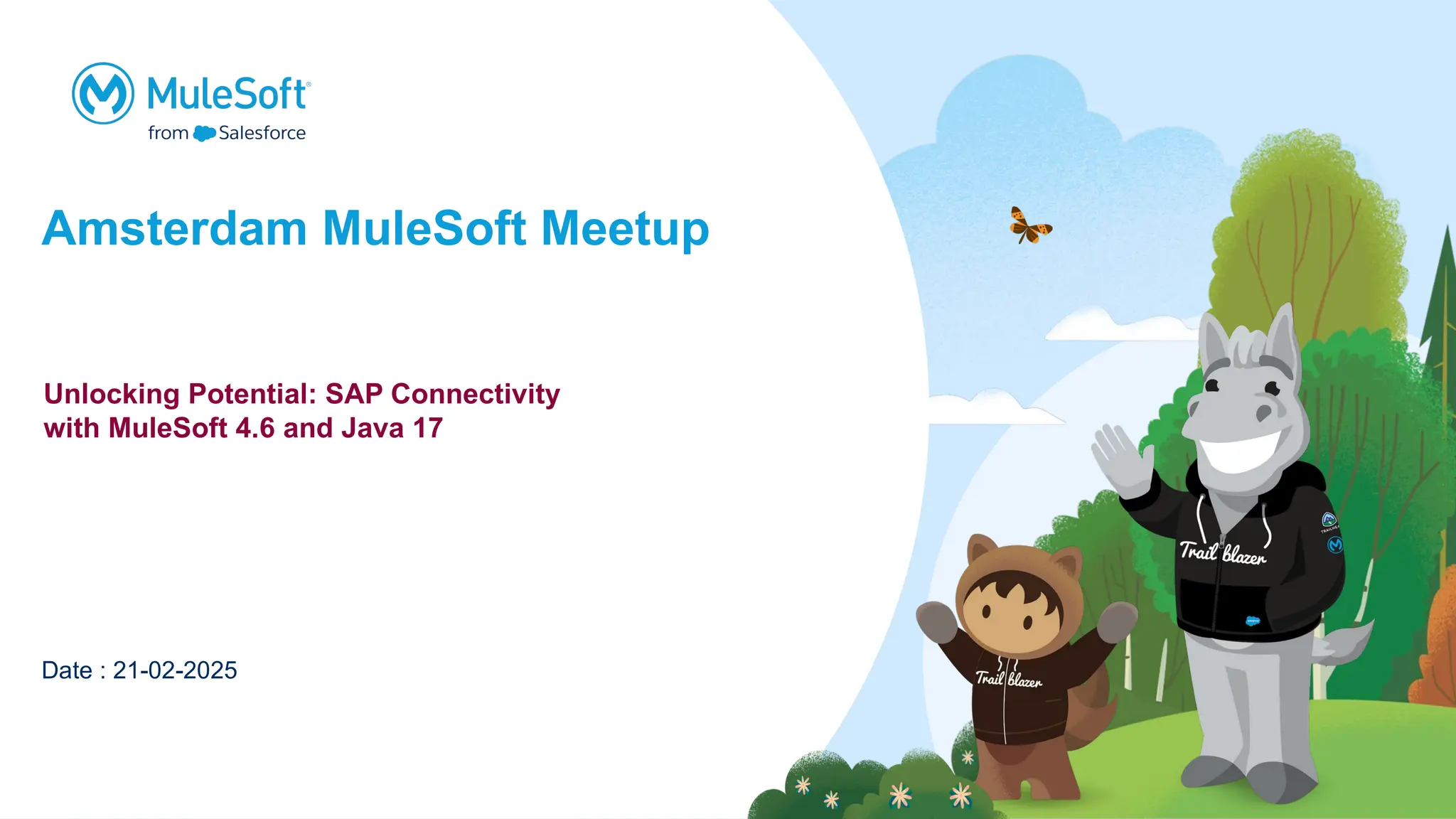 MuleSoft®
from Salesforce

Amsterdam MuleSoft Meetup

Unlocking Potential: SAP Connectivity with MuleSoft 4.6 and Java 17

Date : 21-02-2025

Trail blazer

Trail blazer